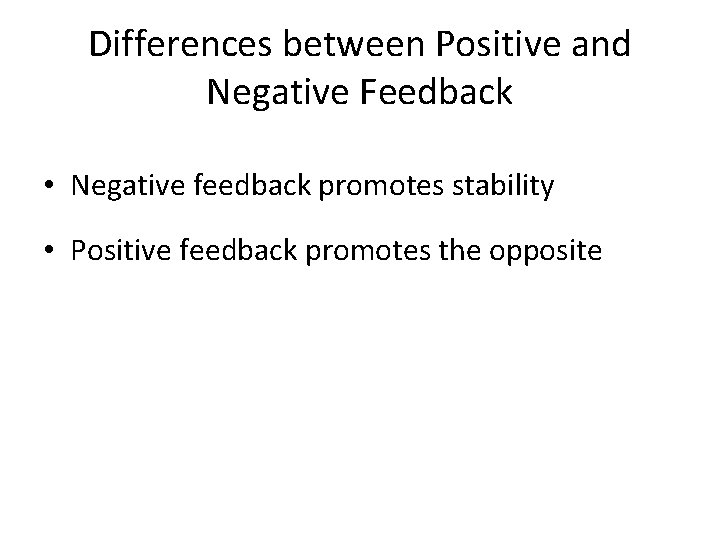 Differences between Positive and Negative Feedback

• Negative feedback promotes stability

• Positive feedback promotes the opposite